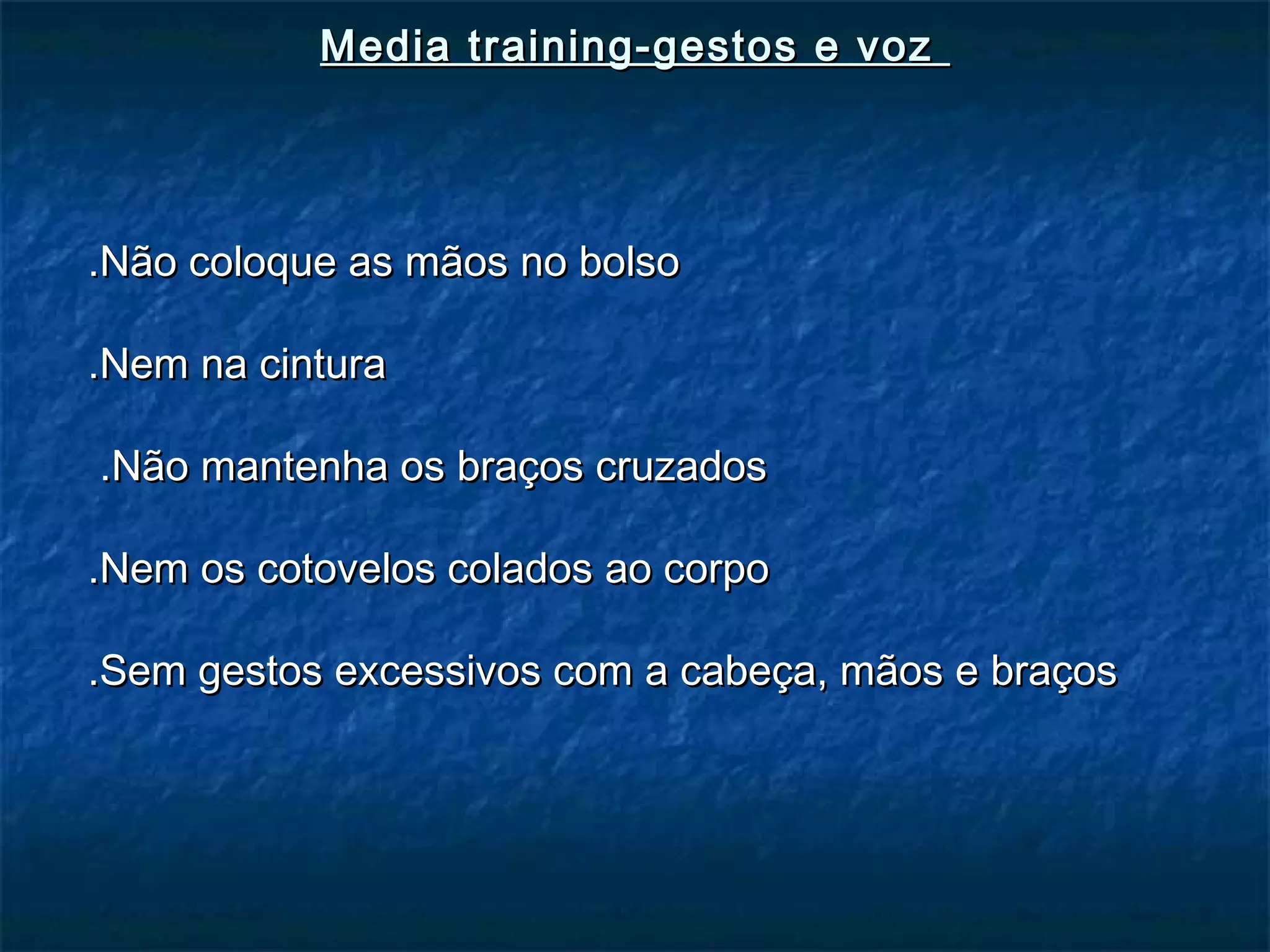 Media training-gestos e voz

.Não coloque as mãos no bolso

.Nem na cintura

.Não mantenha os braços cruzados

.Nem os cotovelos colados ao corpo

.Sem gestos excessivos com a cabeça, mãos e braços